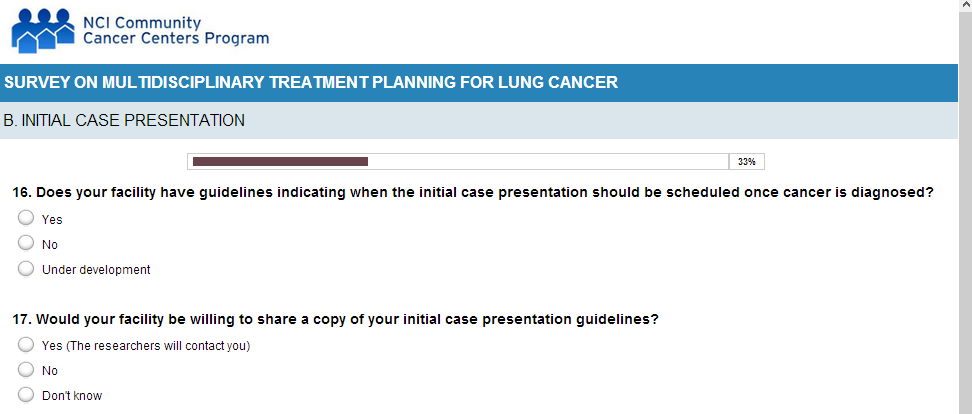 NCI Community
Cancer Centers Program

SURVEY ON MULTIDISCIPLINARY TREATMENT PLANNING FOR LUNG CANCER

B. INITIAL CASE PRESENTATION

33%

16. Does your facility have guidelines indicating when the initial case presentation should be scheduled once cancer is diagnosed?

Yes

No

Under development

17. Would your facility be willing to share a copy of your initial case presentation guidelines?

Yes (The researchers will contact you)

No

Don't know